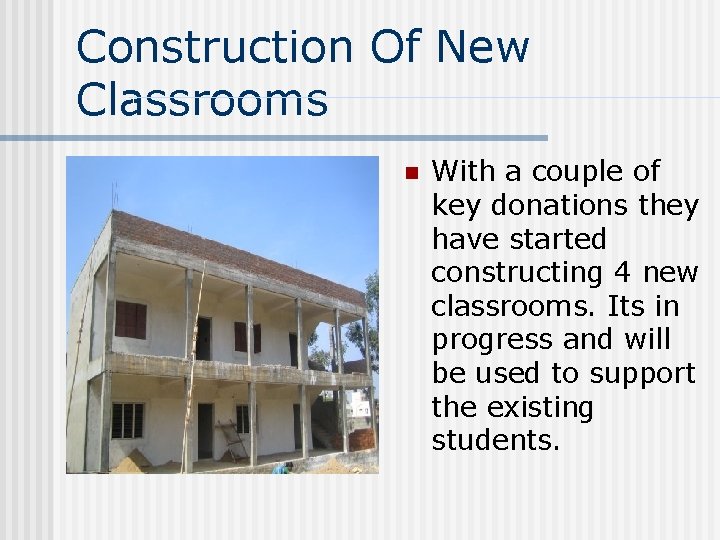 Construction Of New Classrooms

With a couple of key donations they have started constructing 4 new classrooms. Its in progress and will be used to support the existing students.